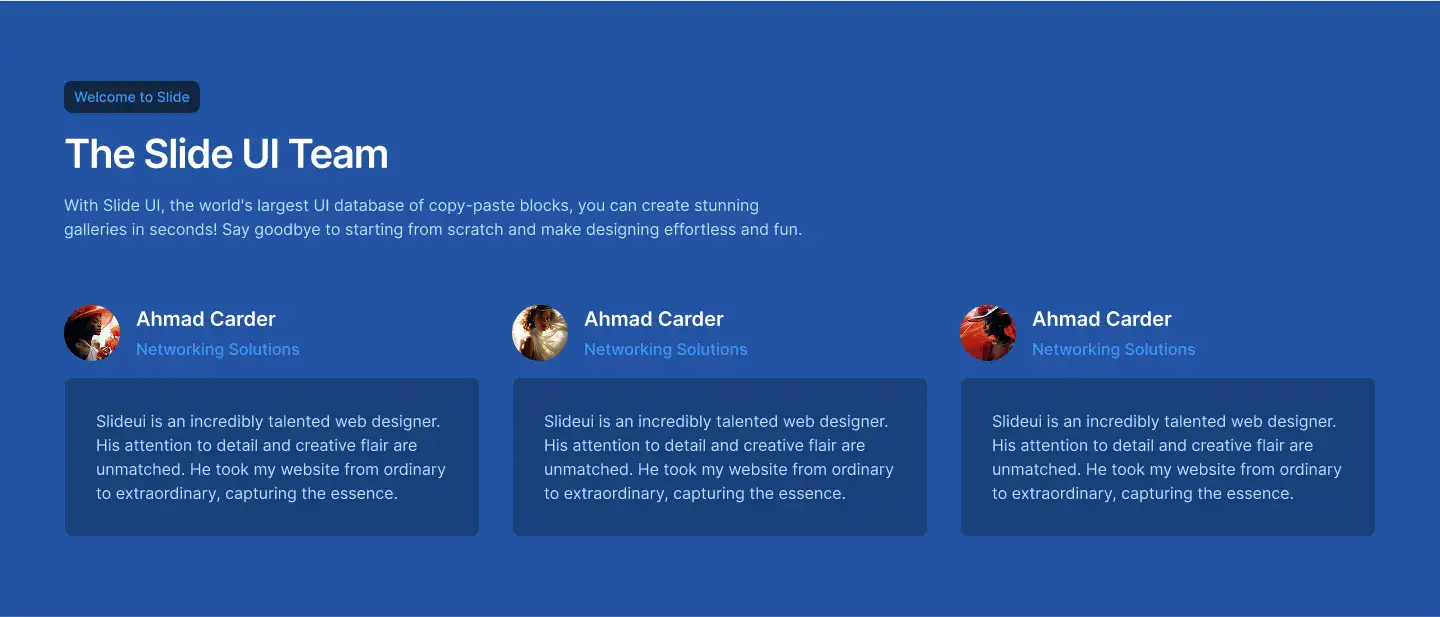 Welcome to Slide

The Slide UI Team

With Slide UI, the world's largest UI database of copy-paste blocks, you can create stunning galleries in seconds! Say goodbye to starting from scratch and make designing effortless and fun.

Ahmad Carder
Networking Solutions

Slideui is an incredibly talented web designer. His attention to detail and creative flair are unmatched. He took my website from ordinary to extraordinary, capturing the essence.

Ahmad Carder
Networking Solutions

Slideui is an incredibly talented web designer. His attention to detail and creative flair are unmatched. He took my website from ordinary to extraordinary, capturing the essence.

Ahmad Carder
Networking Solutions

Slideui is an incredibly talented web designer. His attention to detail and creative flair are unmatched. He took my website from ordinary to extraordinary, capturing the essence.